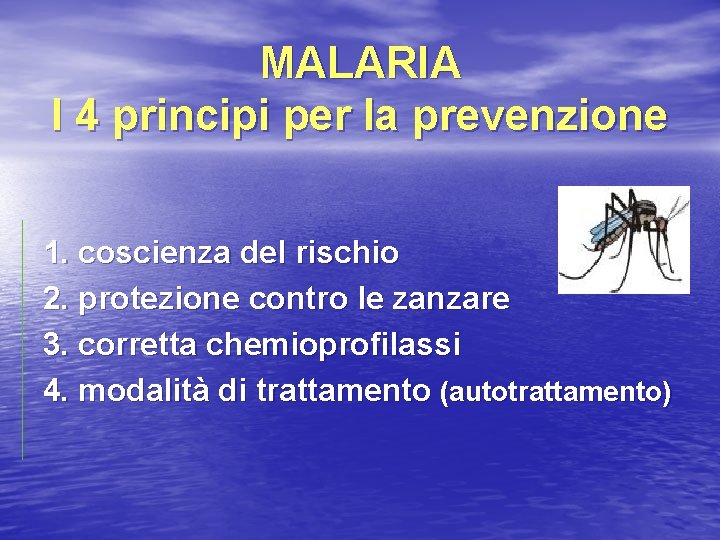 MALARIA
I 4 principi per la prevenzione

1. coscienza del rischio
2. protezione contro le zanzare
3. corretta chemioprofilassi
4. modalità di trattamento (autotrattamento)